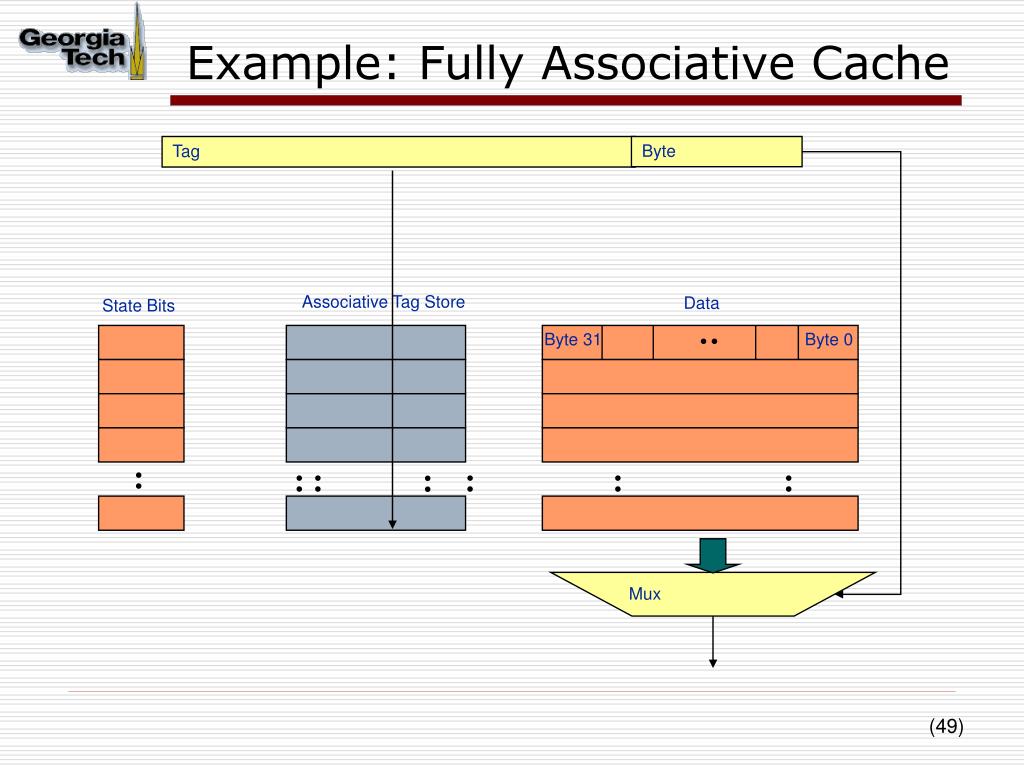 Georgia Tech

Example: Fully Associative Cache

Tag

Byte

State Bits

Associative Tag Store

Data

Byte 31

Byte 0

Mux

(49)